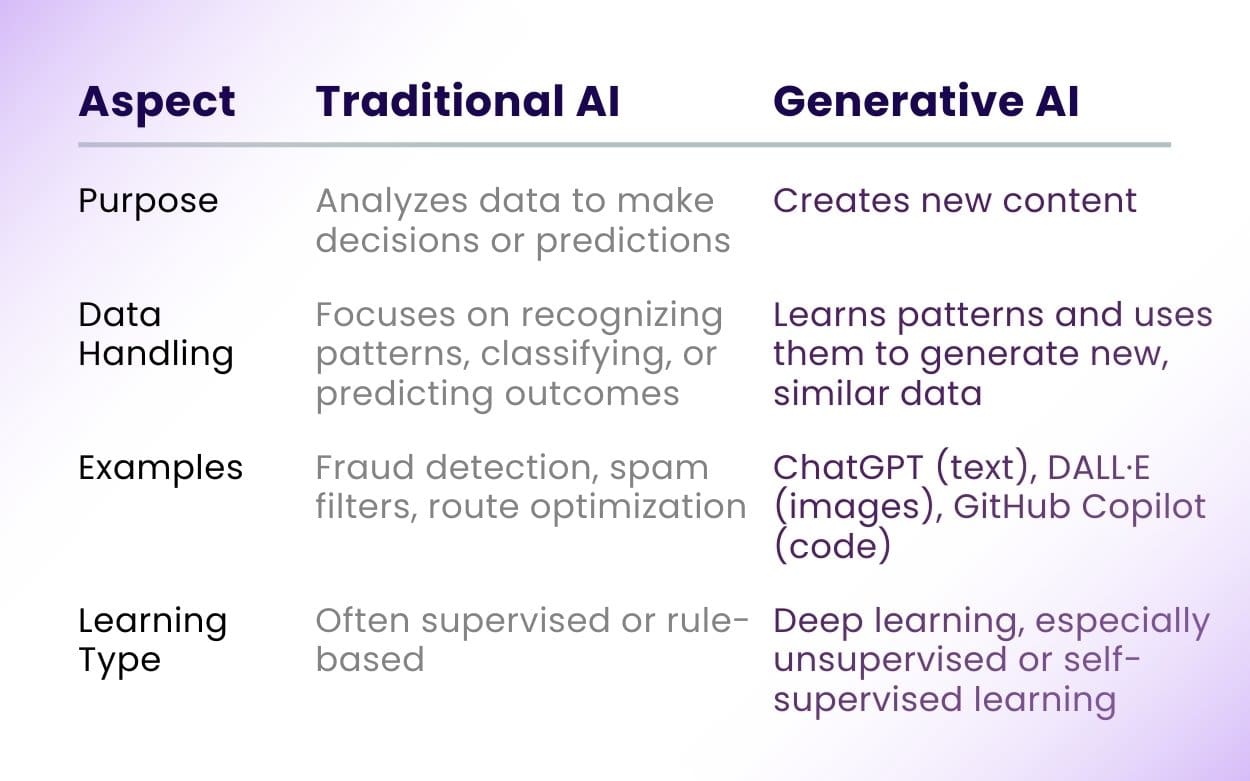 | Aspect | Traditional AI | Generative AI |
|---|---|---|
| Purpose | Analyzes data to make decisions or predictions | Creates new content |
| Data Handling | Focuses on recognizing patterns, classifying, or predicting outcomes | Learns patterns and uses them to generate new, similar data |
| Examples | Fraud detection, spam filters, route optimization | ChatGPT (text), DALL·E (images), GitHub Copilot (code) |
| Learning Type | Often supervised or rule-based | Deep learning, especially unsupervised or self-supervised learning |